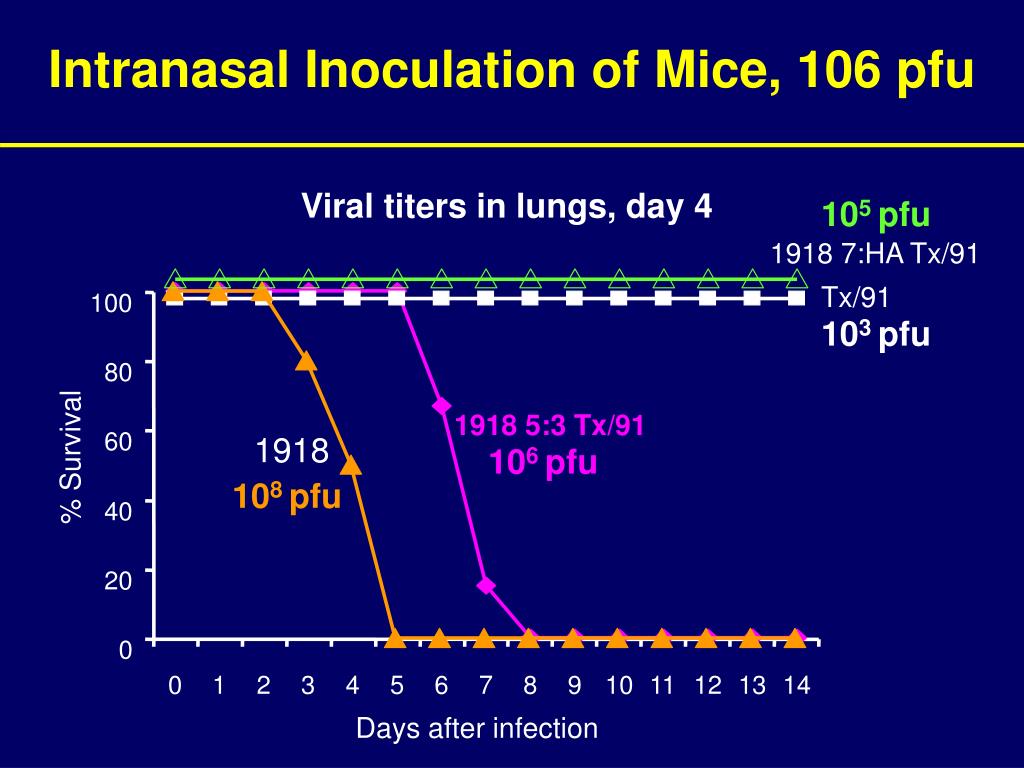 Intranasal Inoculation of Mice, 106 pfu

Viral titers in lungs, day 4

$10^5$ pfu
1918 7:HA Tx/91

Tx/91
$10^3$ pfu

1918 5:3 Tx/91
$10^6$ pfu

1918
$10^8$ pfu

% Survival

100
80
60
40
20
0

0 1 2 3 4 5 6 7 8 9 10 11 12 13 14

Days after infection